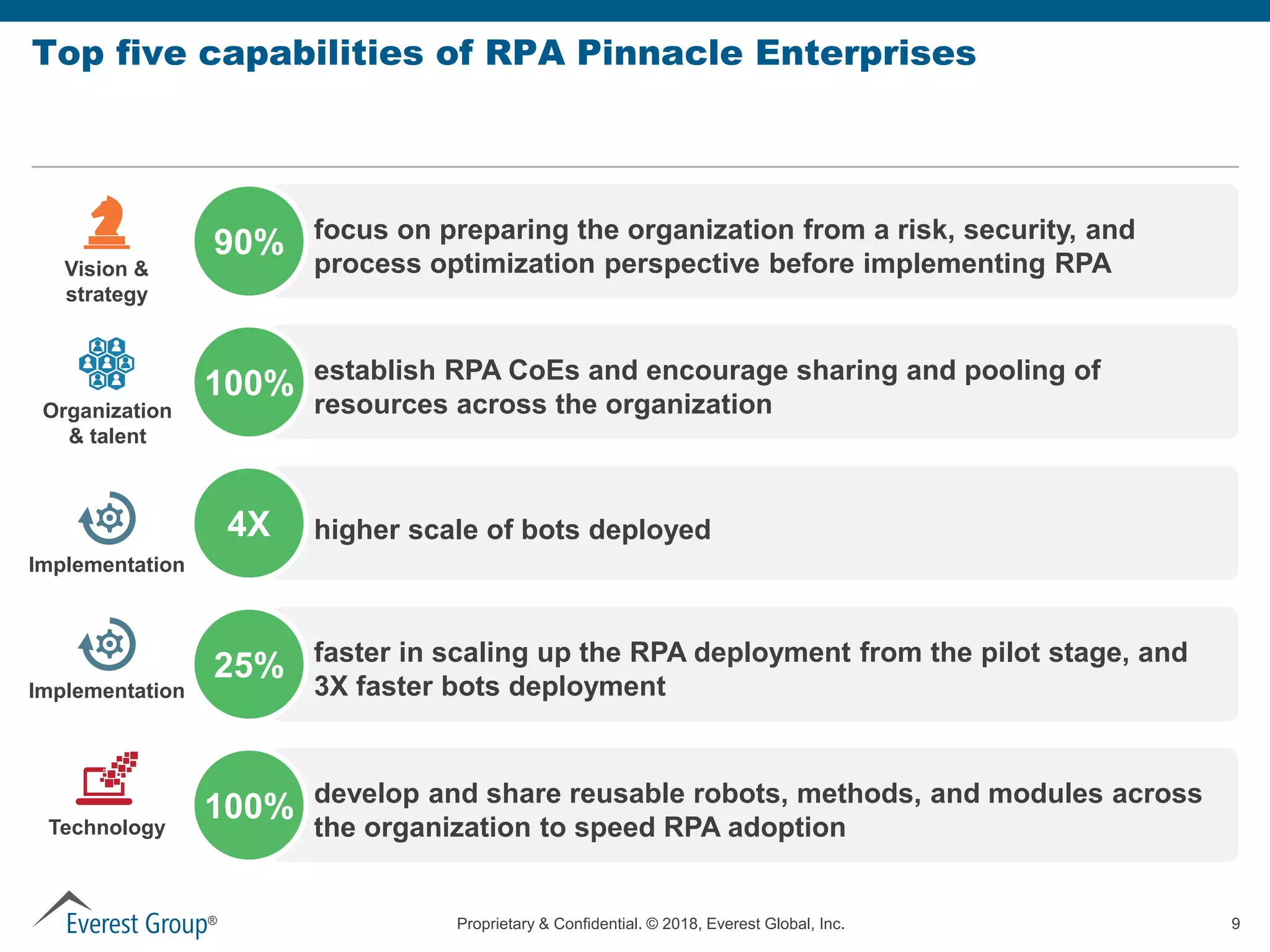 Top five capabilities of RPA Pinnacle Enterprises

Vision & strategy

90% focus on preparing the organization from a risk, security, and process optimization perspective before implementing RPA

Organization & talent

100% establish RPA CoEs and encourage sharing and pooling of resources across the organization

Implementation

4X higher scale of bots deployed

Implementation

25% faster in scaling up the RPA deployment from the pilot stage, and 3X faster bots deployment

Technology

100% develop and share reusable robots, methods, and modules across the organization to speed RPA adoption

Everest Group®

Proprietary & Confidential. © 2018, Everest Global, Inc.

9